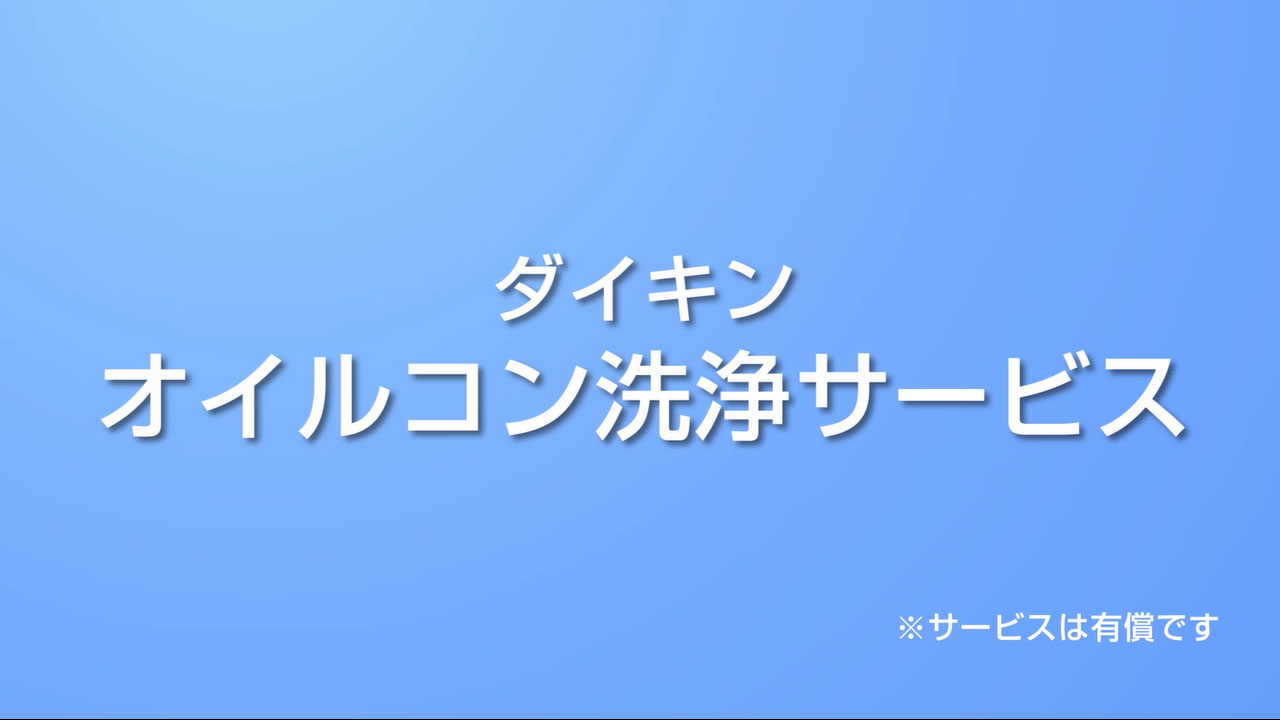 ダイキン
オイルコン洗浄サービス

※サービスは有償です